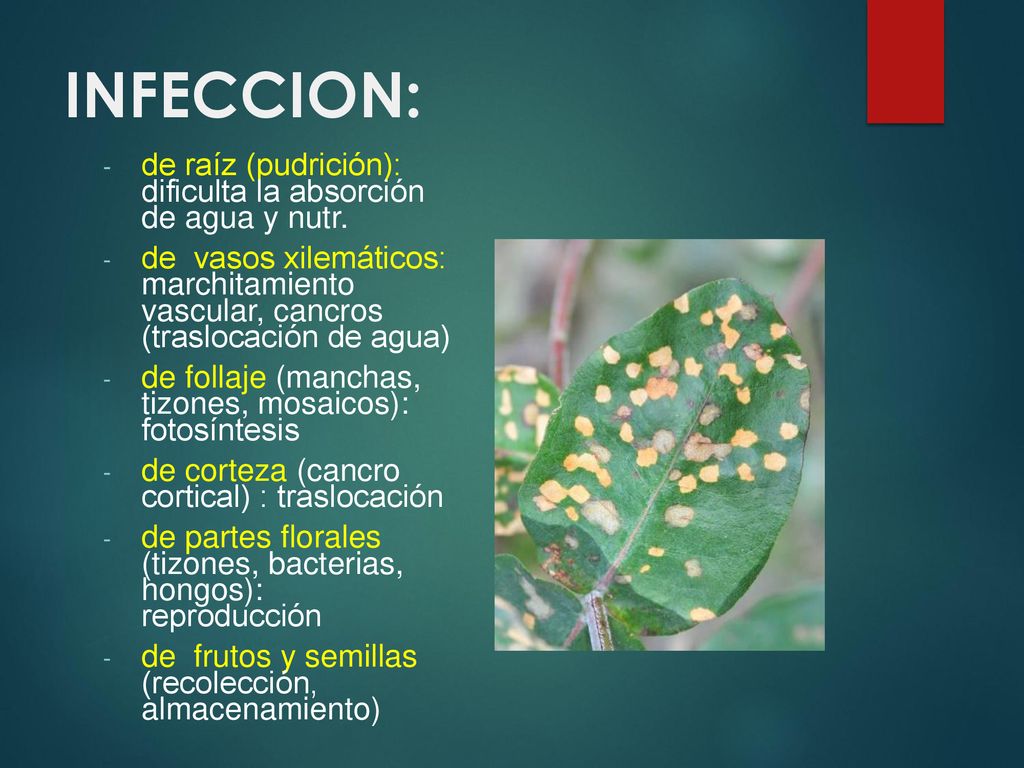 INFECCION:

- de raíz (pudrición): dificulta la absorción de agua y nutr.
- de vasos xilemáticos: marchitamiento vascular, cancros (traslocación de agua)
- de follaje (manchas, tizones, mosaicos): fotosíntesis
- de corteza (cancro cortical) : traslocación
- de partes florales (tizones, bacterias, hongos): reproducción
- de frutos y semillas (recolección, almacenamiento)